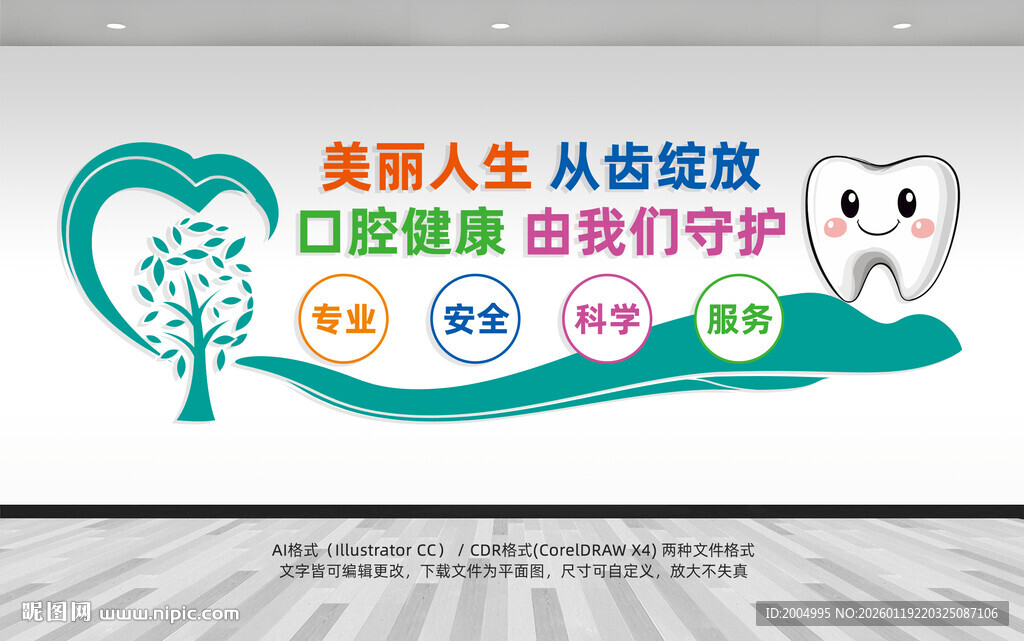 美丽人生 从齿绽放
口腔健康 由我们守护

专业 安全 科学 服务

AI格式（Illustrator CC） / CDR格式(CorelDRAW X4) 两种文件格式
文字皆可编辑更改，下载文件为平面图，尺寸可自定义，放大不失真

昵图网 www.nipic.com
ID:2004995 NO:20260119220325087106